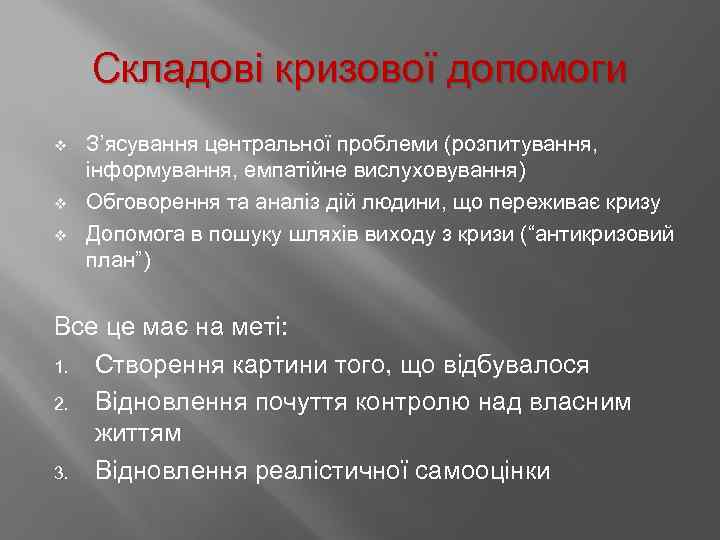 Складові кризової допомоги

❖ З'ясування центральної проблеми (розпитування, інформування, емпатійне вислуховування)
❖ Обговорення та аналіз дій людини, що переживає кризу
❖ Допомога в пошуку шляхів виходу з кризи ("антикризовий план")

Все це має на меті:
1. Створення картини того, що відбувалося
2. Відновлення почуття контролю над власним життям
3. Відновлення реалістичної самооцінки